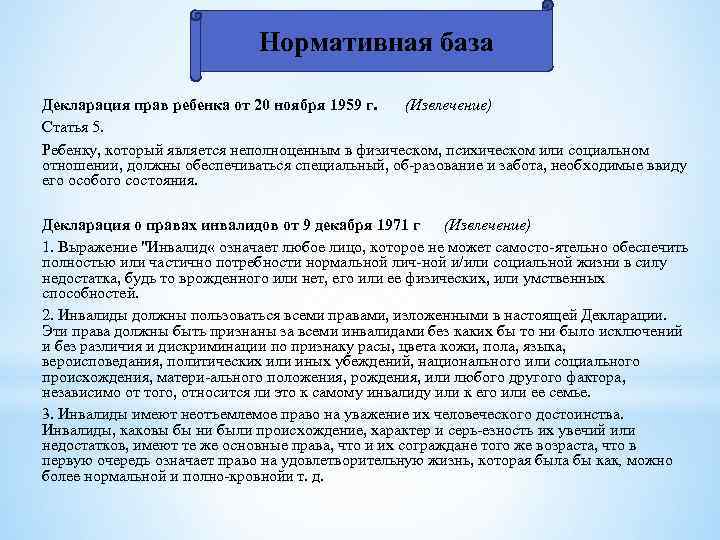 Нормативная база

Декларация прав ребенка от 20 ноября 1959 г. (Извлечение)

Статья 5.

Ребенку, который является неполноценным в физическом, психическом или социальном отношении, должны обеспечиваться специальный, об-разование и забота, необходимые ввиду его особого состояния.

Декларация о правах инвалидов от 9 декабря 1971 г (Извлечение)

1. Выражение "Инвалид« означает любое лицо, которое не может самосто-ятельно обеспечить полностью или частично потребности нормальной лич-ной и/или социальной жизни в силу недостатка, будь то врожденного или нет, его или ее физических, или умственных способностей.

2. Инвалиды должны пользоваться всеми правами, изложенными в настоящей Декларации. Эти права должны быть признаны за всеми инвалидами без каких бы то ни было исключений и без различия и дискриминации по признаку расы, цвета кожи, пола, языка, вероисповедания, политических или иных убеждений, национального или социального происхождения, матери-ального положения, рождения, или любого другого фактора, независимо от того, относится ли это к самому инвалиду или к его или ее семье.

3. Инвалиды имеют неотъемлемое право на уважение их человеческого достоинства. Инвалиды, каковы бы ни были происхождение, характер и серь-езность их увечий или недостатков, имеют те же основные права, что и их сограждане того же возраста, что в первую очередь означает право на удовлетворительную жизнь, которая была бы как, можно более нормальной и полно-кровной т. д.